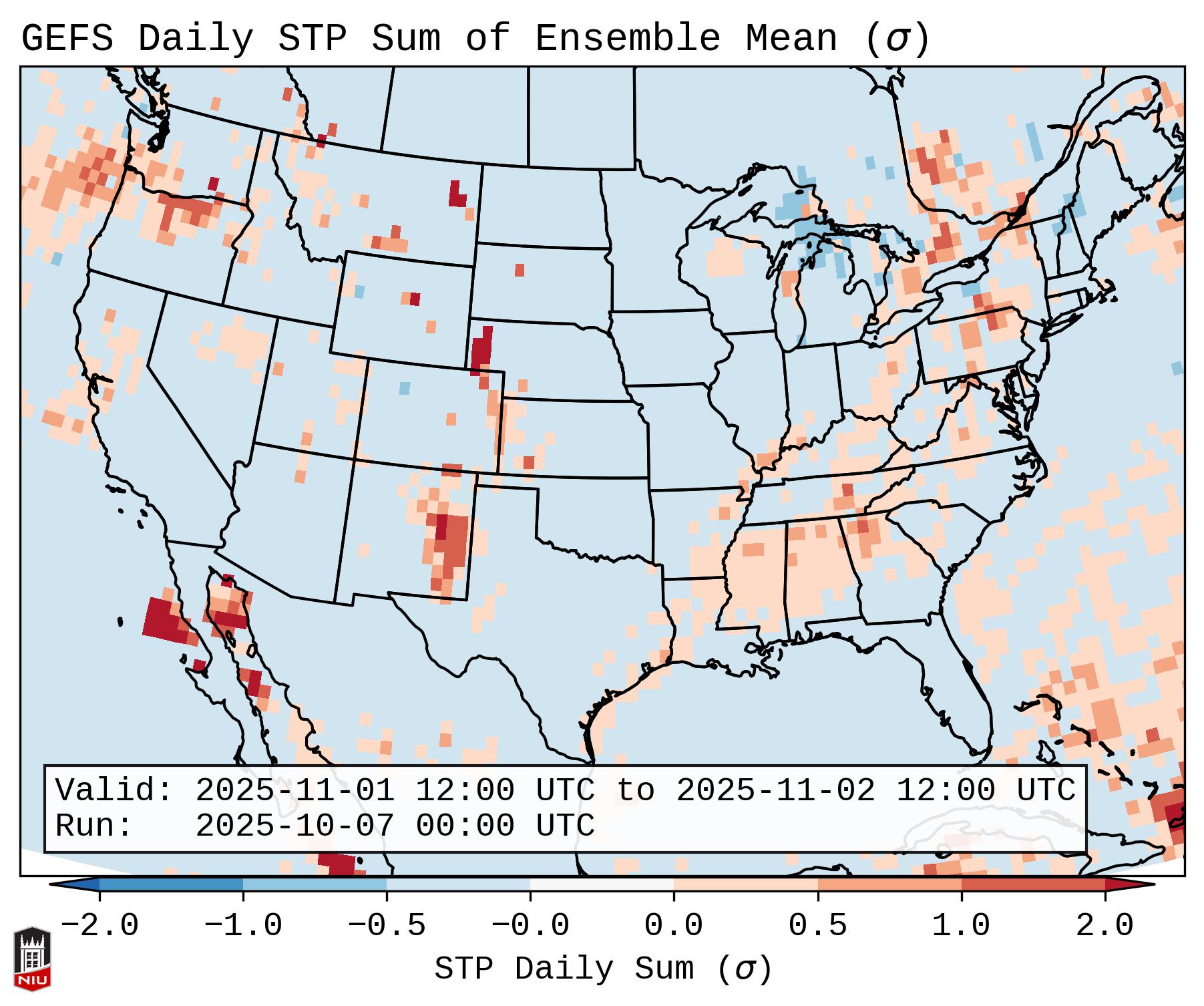 GEFS Daily STP Sum of Ensemble Mean ($\sigma$)

Valid: 2025-11-01 12:00 UTC to 2025-11-02 12:00 UTC
Run: 2025-10-07 00:00 UTC

−2.0 −1.0 −0.5 −0.0 0.0 0.5 1.0 2.0

STP Daily Sum ($\sigma$)

NIU